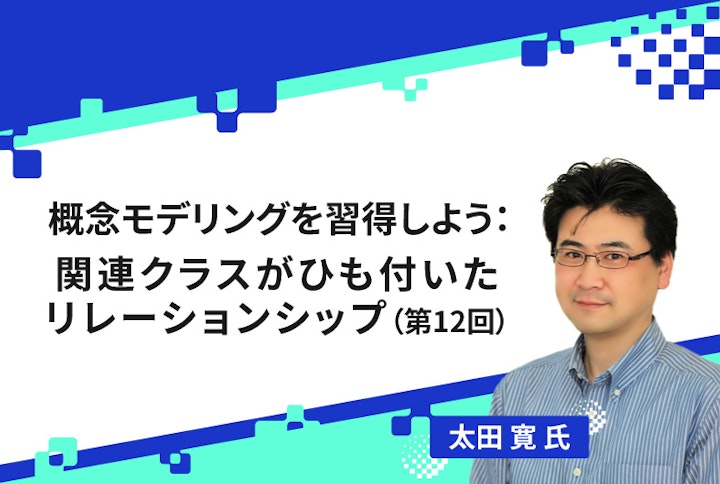 概念モデリングを習得しよう：
関連クラスがひも付いた
リレーションシップ（第12回）

太田 寛 氏